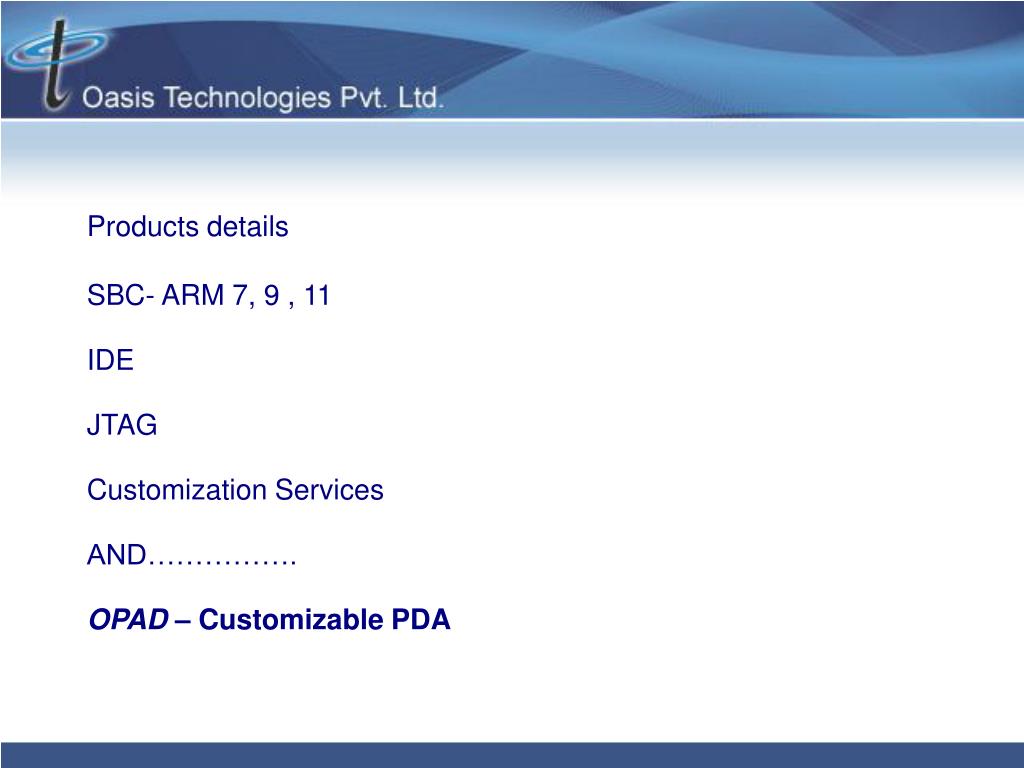 Oasis Technologies Pvt. Ltd.

Products details

SBC- ARM 7, 9 , 11

IDE

JTAG

Customization Services

AND…………….

OPAD – Customizable PDA